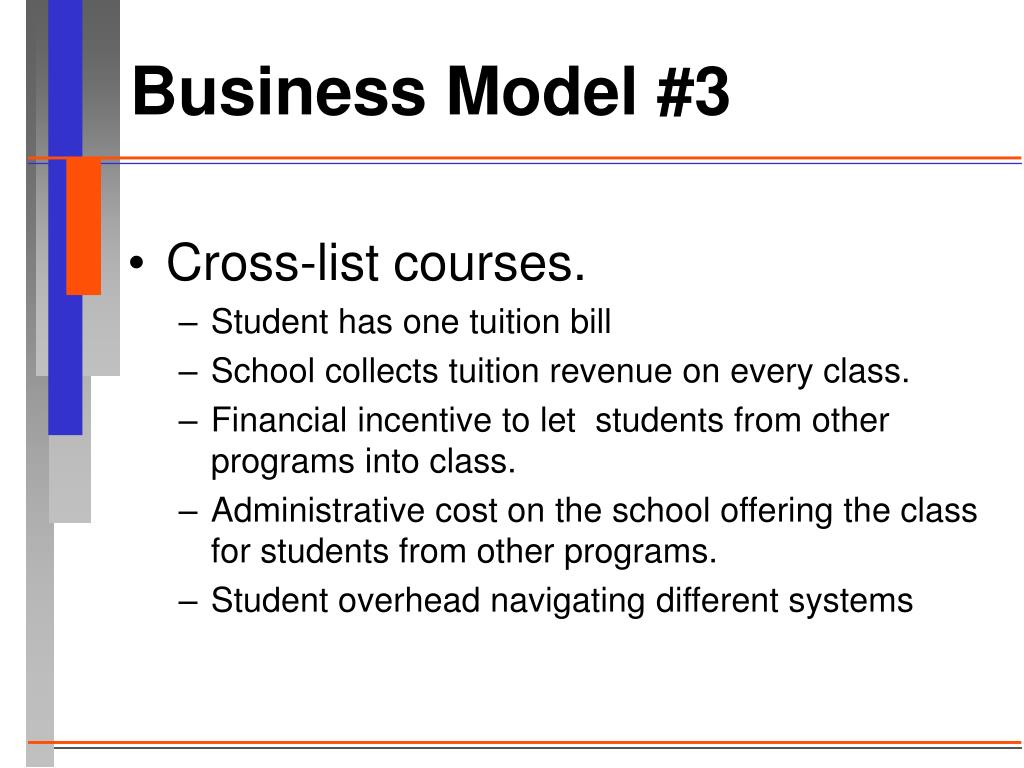 Business Model #3

• Cross-list courses.
– Student has one tuition bill
– School collects tuition revenue on every class.
– Financial incentive to let students from other programs into class.
– Administrative cost on the school offering the class for students from other programs.
– Student overhead navigating different systems